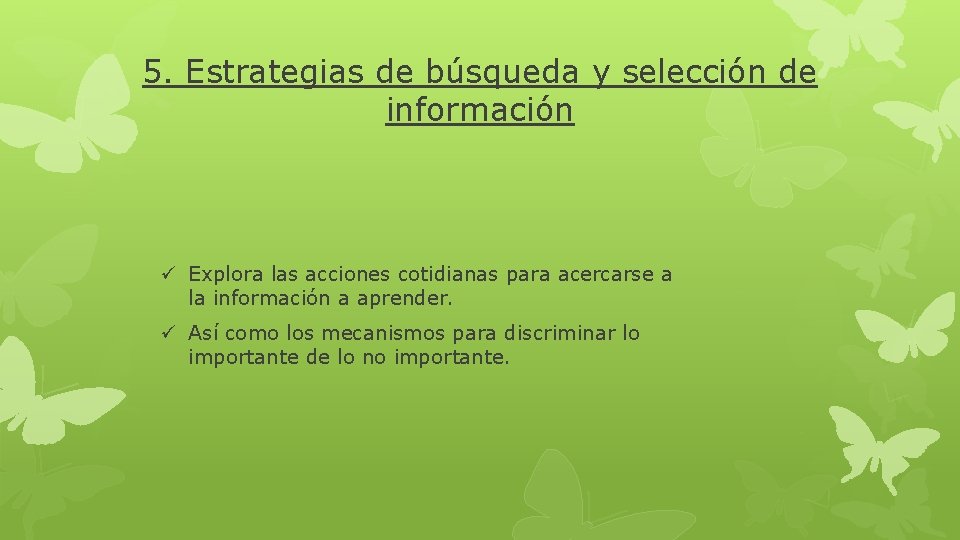 5. Estrategias de búsqueda y selección de información

✓ Explora las acciones cotidianas para acercarse a la información a aprender.

✓ Así como los mecanismos para discriminar lo importante de lo no importante.